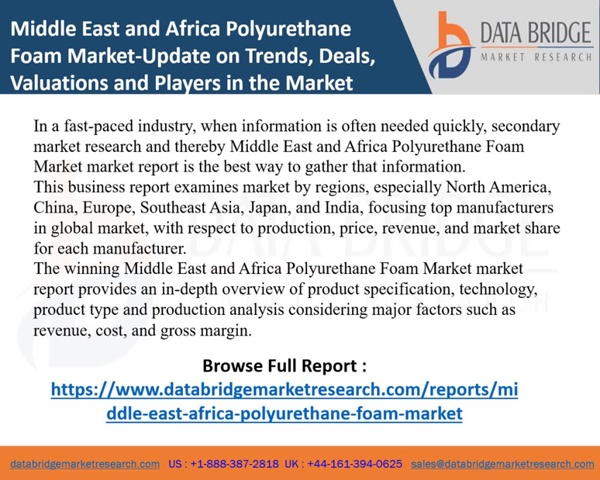 Middle East and Africa Polyurethane Foam Market-Update on Trends, Deals, Valuations and Players in the Market

DATA BRIDGE
MARKET RESEARCH

In a fast-paced industry, when information is often needed quickly, secondary market research and thereby Middle East and Africa Polyurethane Foam Market market report is the best way to gather that information.
This business report examines market by regions, especially North America, China, Europe, Southeast Asia, Japan, and India, focusing top manufacturers in global market, with respect to production, price, revenue, and market share for each manufacturer.
The winning Middle East and Africa Polyurethane Foam Market market report provides an in-depth overview of product specification, technology, product type and production analysis considering major factors such as revenue, cost, and gross margin.

Browse Full Report :
https://www.databridgemarketresearch.com/reports/middle-east-africa-polyurethane-foam-market

databridgemarketresearch.com US : +1-888-387-2818 UK : +44-161-394-0625 sales@databridgemarketresearch.com